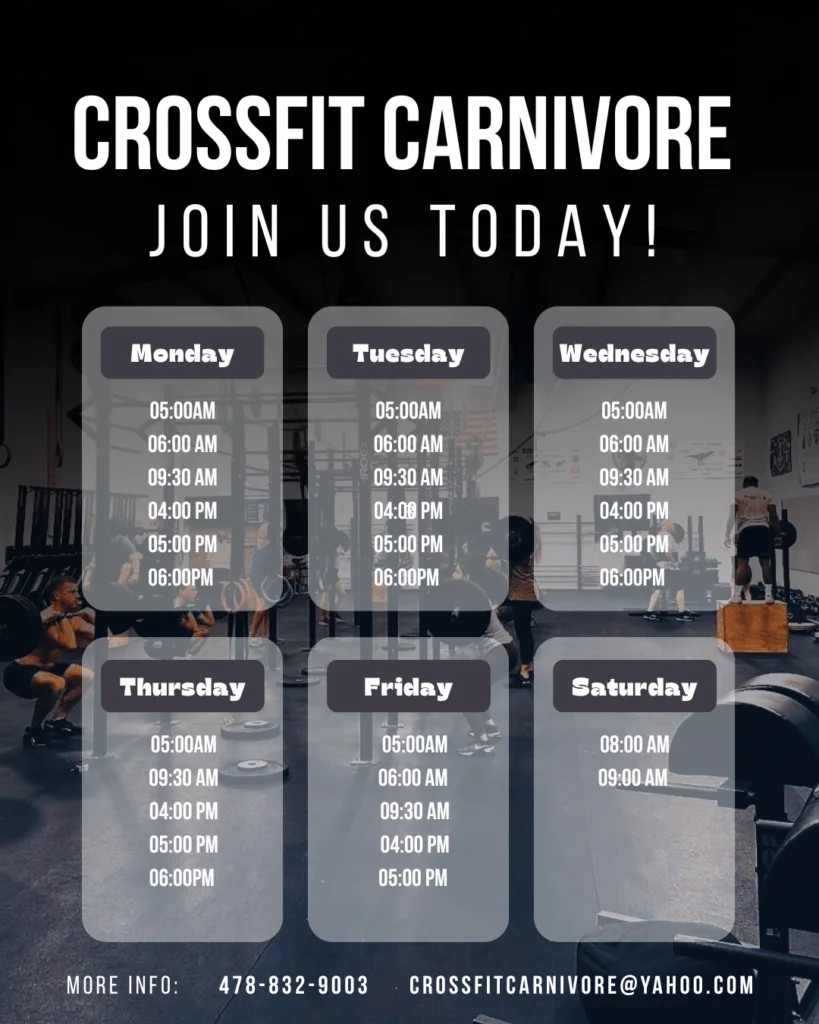 CROSSFIT CARNIVORE
JOIN US TODAY!

Monday
05:00AM
06:00 AM
09:30 AM
04:00 PM
05:00 PM
06:00PM

Tuesday
05:00AM
06:00 AM
09:30 AM
04:00 PM
05:00 PM
06:00PM

Wednesday
05:00AM
06:00 AM
09:30 AM
04:00 PM
05:00 PM
06:00PM

Thursday
05:00AM
09:30 AM
04:00 PM
05:00 PM
06:00PM

Friday
05:00AM
06:00 AM
09:30 AM
04:00 PM
05:00 PM

Saturday
08:00 AM
09:00 AM

MORE INFO: 478-832-9003 CROSSFITCARNIVORE@YAHOO.COM